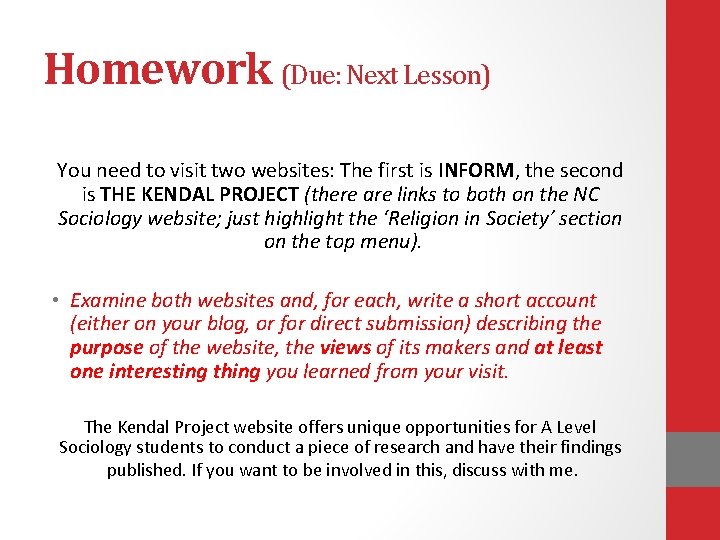 Homework (Due: Next Lesson)

You need to visit two websites: The first is INFORM, the second is THE KENDAL PROJECT (there are links to both on the NC Sociology website; just highlight the 'Religion in Society' section on the top menu).

• Examine both websites and, for each, write a short account (either on your blog, or for direct submission) describing the purpose of the website, the views of its makers and at least one interesting thing you learned from your visit.

The Kendal Project website offers unique opportunities for A Level Sociology students to conduct a piece of research and have their findings published. If you want to be involved in this, discuss with me.